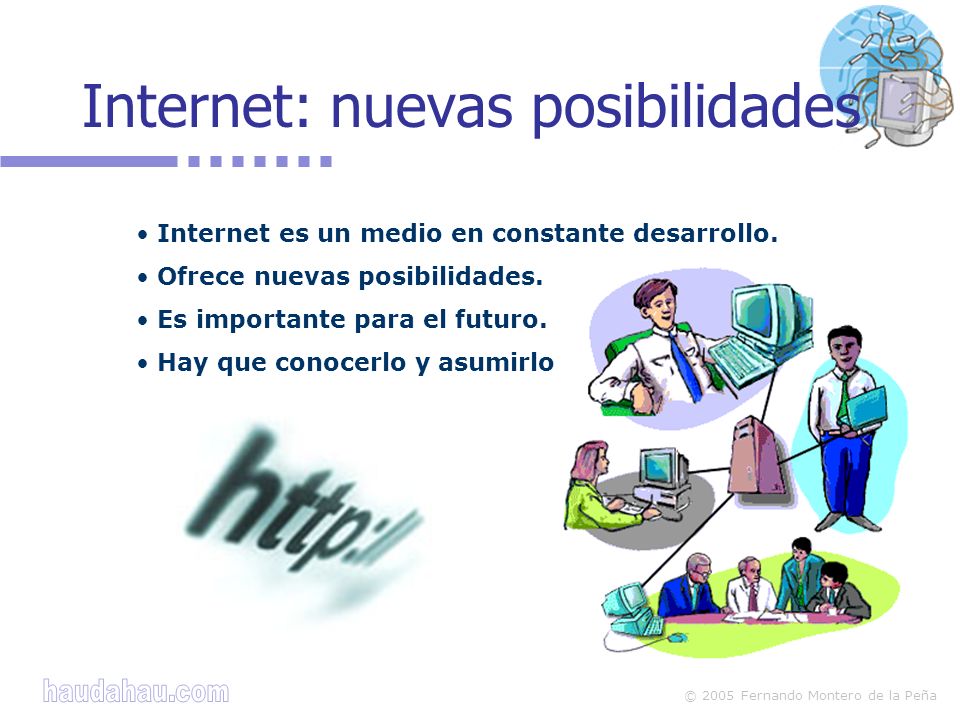 Internet: nuevas posibilidades

• Internet es un medio en constante desarrollo.
• Ofrece nuevas posibilidades.
• Es importante para el futuro.
• Hay que conocerlo y asumirlo

http://

haudahau.com

© 2005 Fernando Montero de la Peña